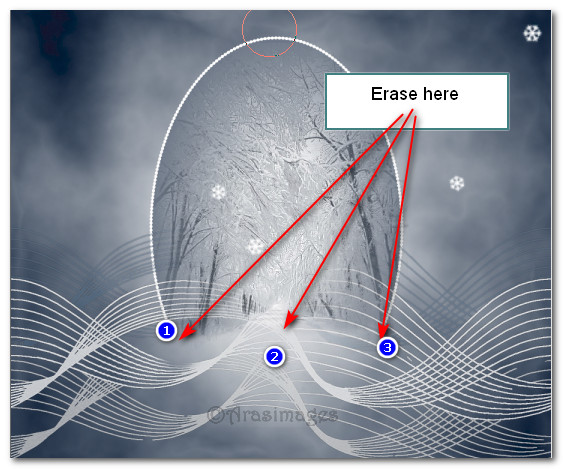 Erase here

1

2

3

©Arasimages